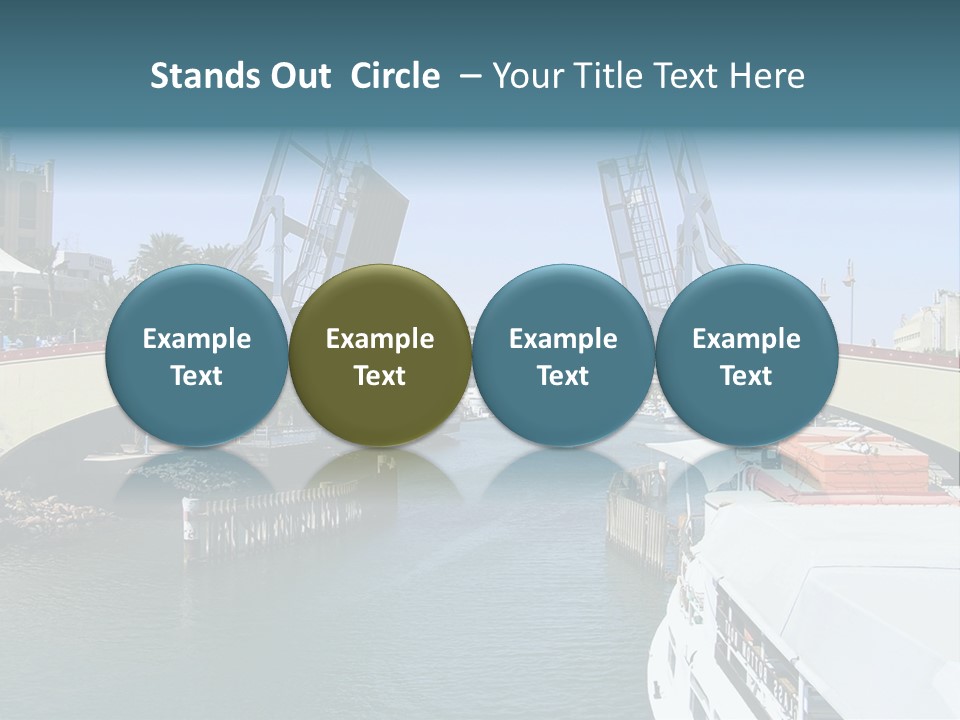 Stands Out Circle – Your Title Text Here

Example Text

Example Text

Example Text

Example Text